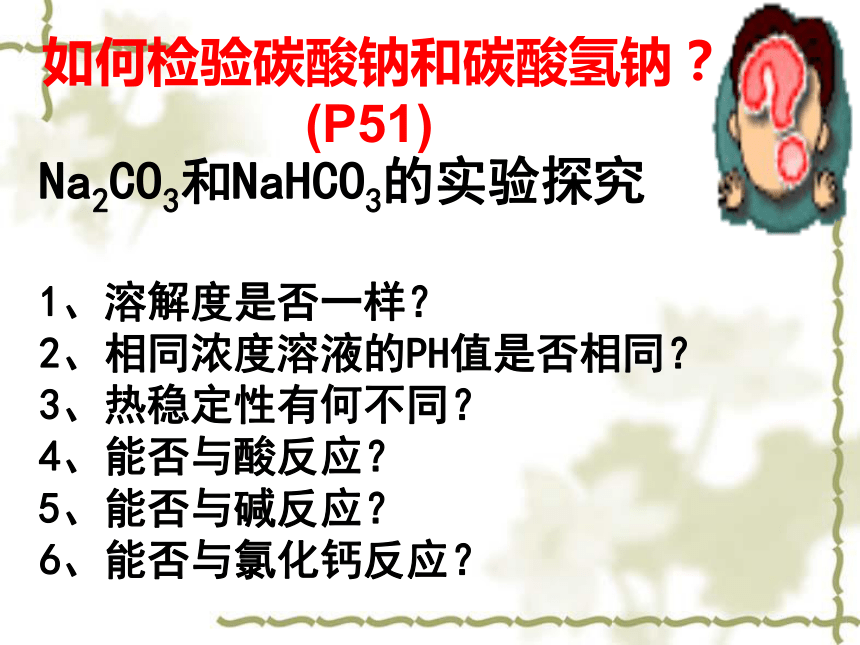 如何检验碳酸钠和碳酸氢钠？
(P51)

$Na_2CO_3$和$NaHCO_3$的实验探究

1、溶解度是否一样？
2、相同浓度溶液的PH值是否相同？
3、热稳定性有何不同？
4、能否与酸反应？
5、能否与碱反应？
6、能否与氯化钙反应？